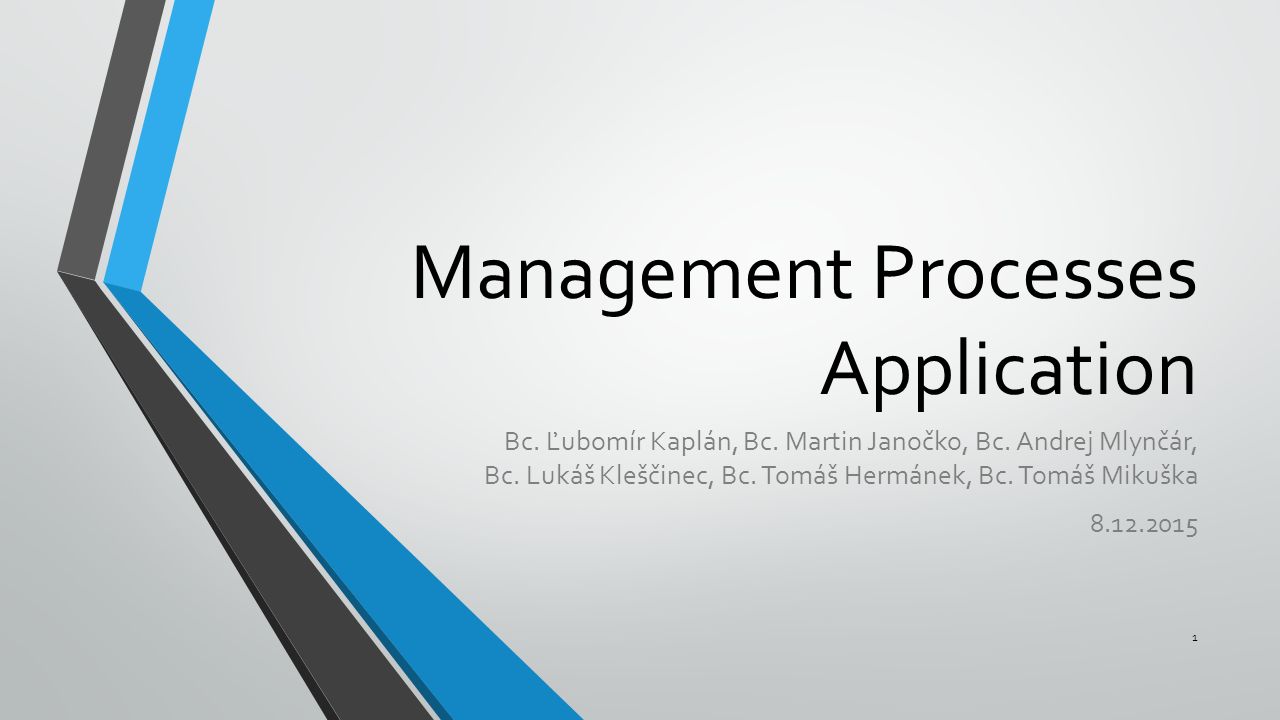 Management Processes Application

Bc. Ľubomír Kaplán, Bc. Martin Janočko, Bc. Andrej Mlynčár, Bc. Lukáš Kleščinec, Bc. Tomáš Hermánek, Bc. Tomáš Mikuška

8.12.2015

1